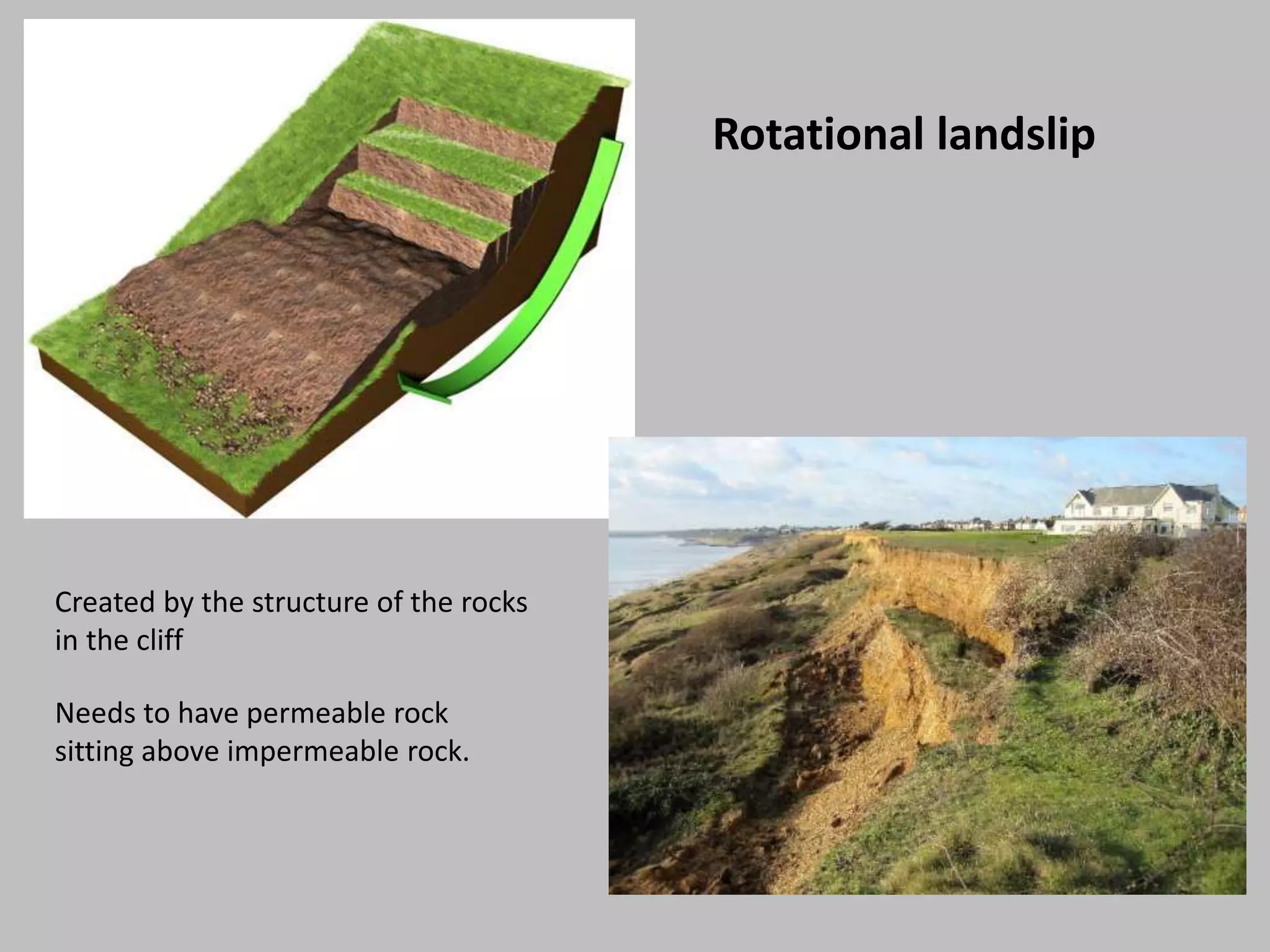 Rotational landslip

Created by the structure of the rocks in the cliff

Needs to have permeable rock sitting above impermeable rock.